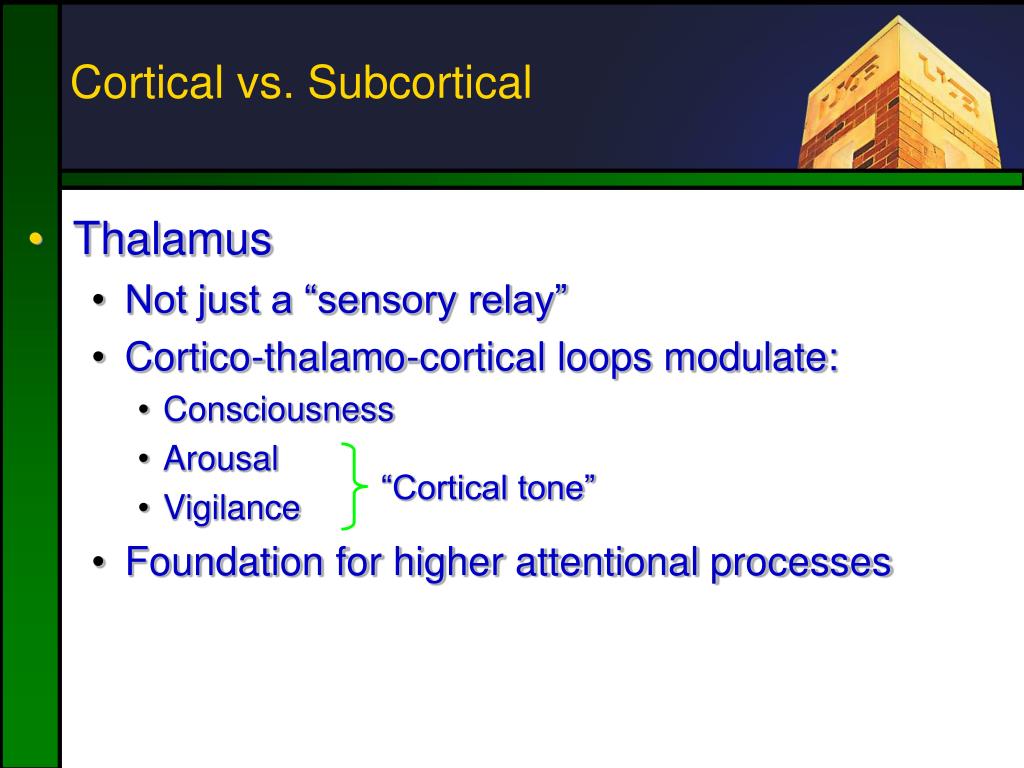 Cortical vs. Subcortical

• Thalamus
  • Not just a “sensory relay”
  • Cortico-thalamo-cortical loops modulate:
    • Consciousness
    • Arousal
    • Vigilance
  “Cortical tone”
  • Foundation for higher attentional processes